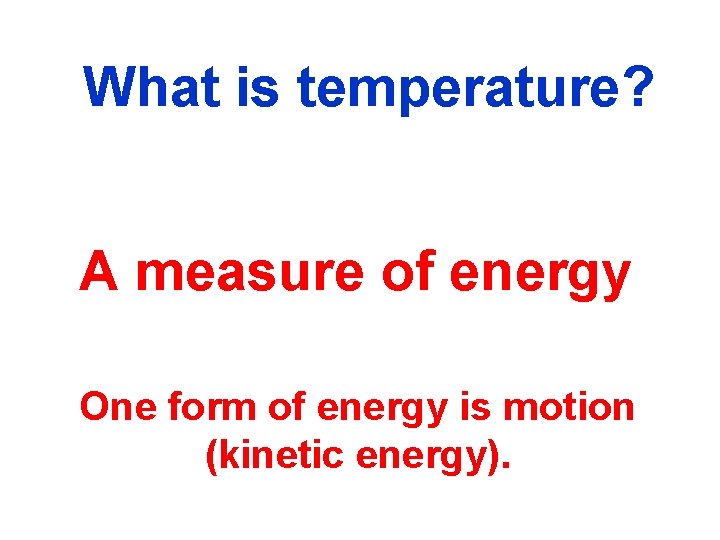 What is temperature?

A measure of energy

One form of energy is motion (kinetic energy).